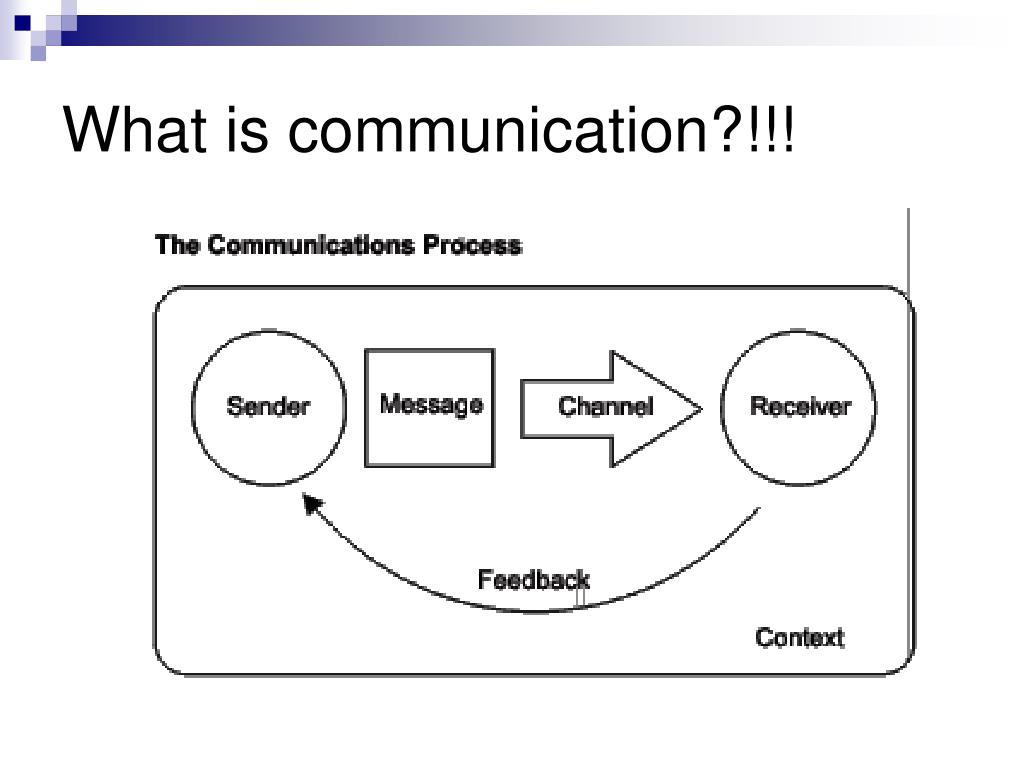 What is communication?!!!

The Communications Process

Sender

Message

Channel

Receiver

Feedback

Context